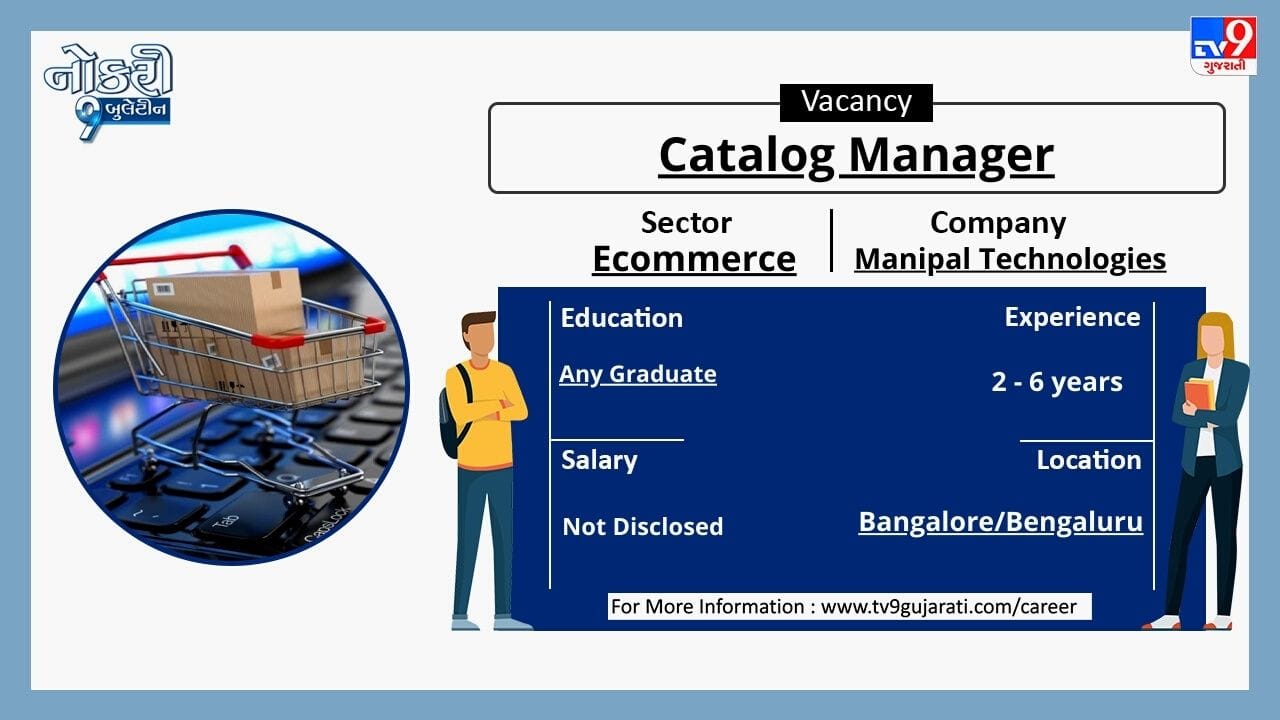 નોકરી 9 બુલેટીન

TV9 ગુજરાતી

Vacancy

Catalog Manager

Sector
Ecommerce

Company
Manipal Technologies

Education

Any Graduate

Experience

2 - 6 years

Salary

Not Disclosed

Location

Bangalore/Bengaluru

For More Information : www.tv9gujarati.com/career

Tab

CapsLock